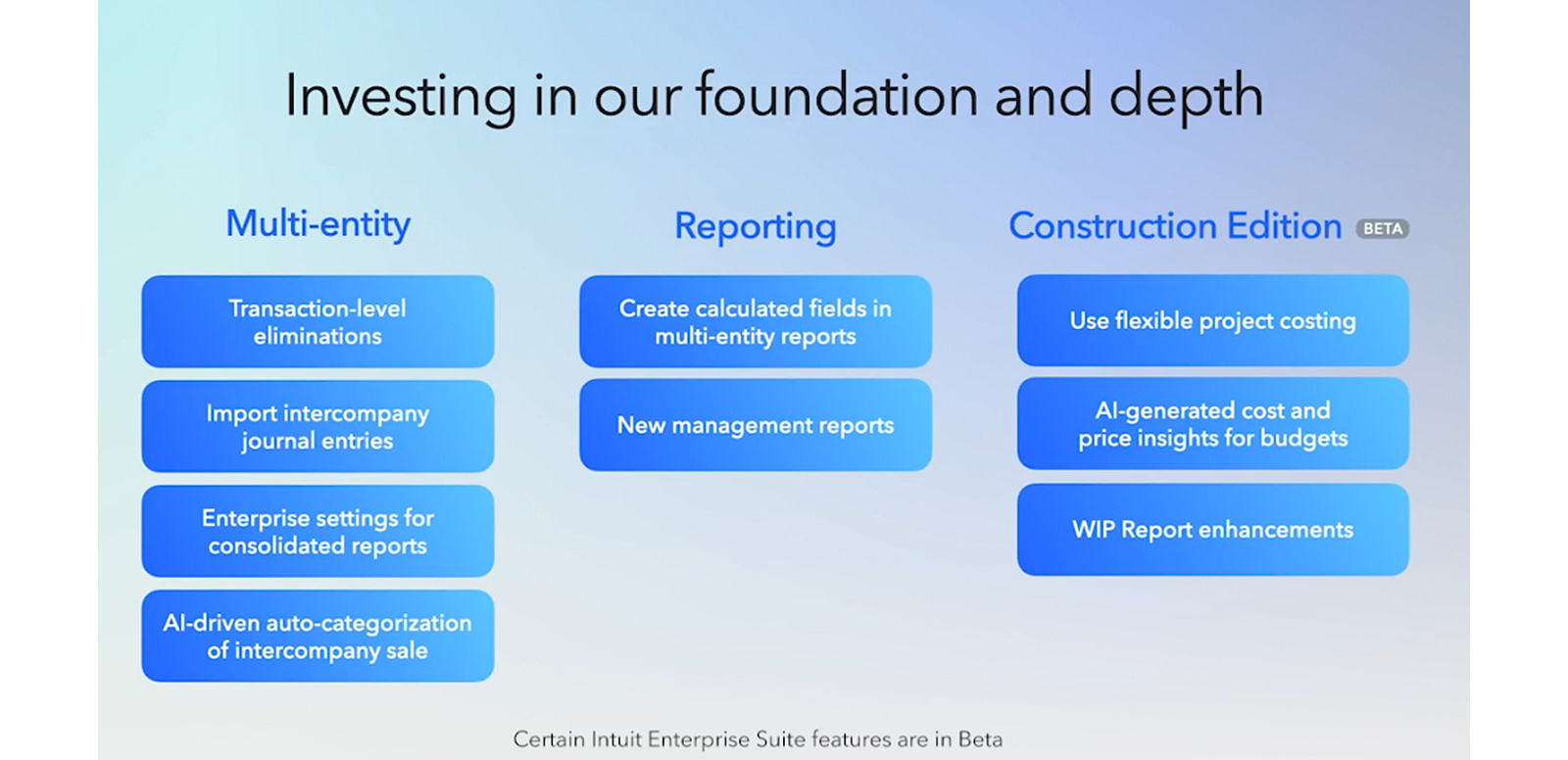 Investing in our foundation and depth

Multi-entity

Transaction-level eliminations

Import intercompany journal entries

Enterprise settings for consolidated reports

AI-driven auto-categorization of intercompany sale

Reporting

Create calculated fields in multi-entity reports

New management reports

Construction Edition BETA

Use flexible project costing

AI-generated cost and price insights for budgets

WIP Report enhancements

Certain Intuit Enterprise Suite features are in Beta